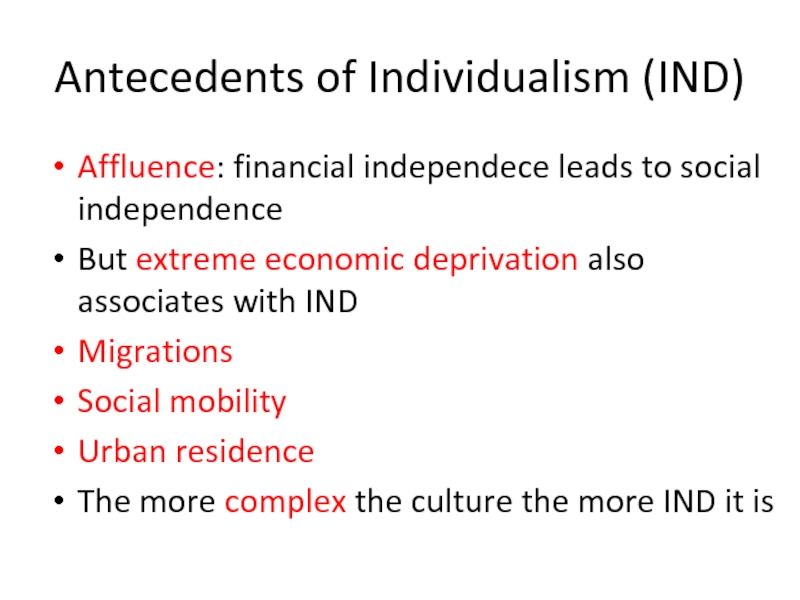 Antecedents of Individualism (IND)

• Affluence: financial independece leads to social independence
• But extreme economic deprivation also associates with IND
• Migrations
• Social mobility
• Urban residence
• The more complex the culture the more IND it is